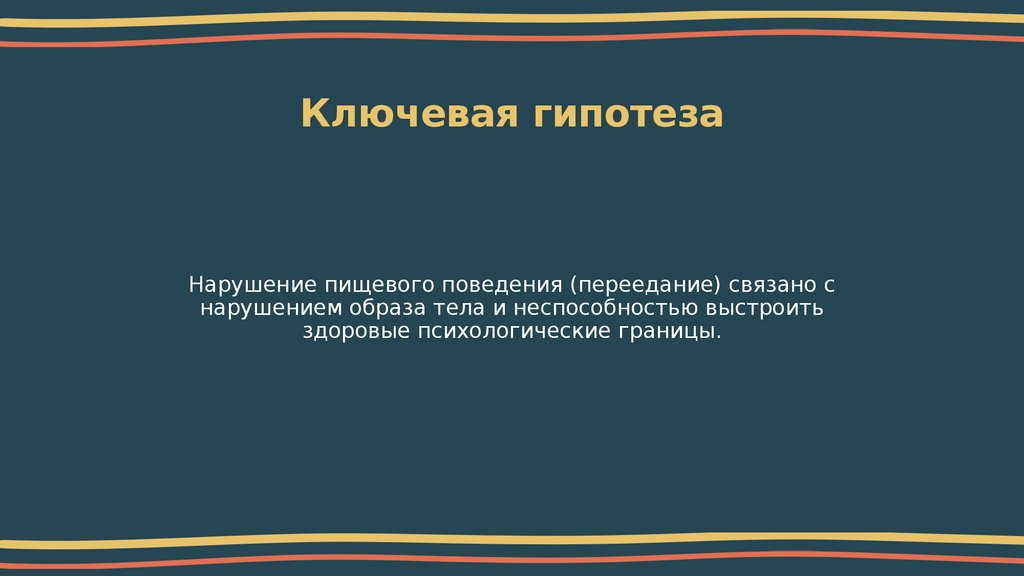 Ключевая гипотеза

Нарушение пищевого поведения (переедание) связано с нарушением образа тела и неспособностью выстроить здоровые психологические границы.